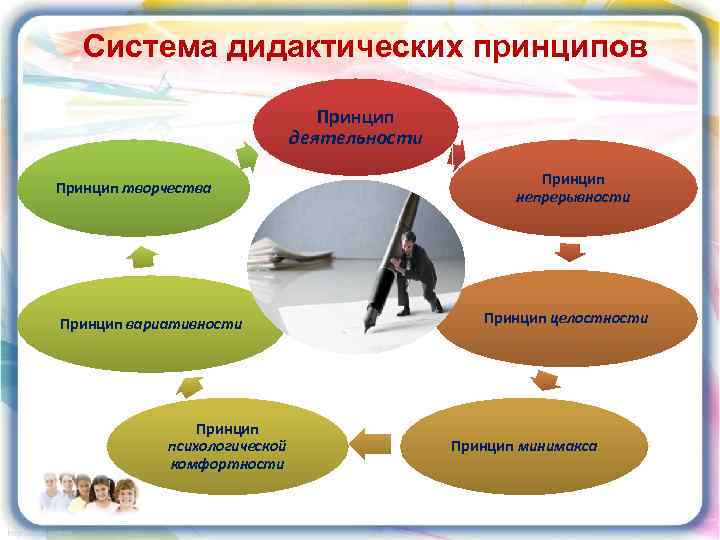 Система дидактических принципов

Принцип деятельности

Принцип непрерывности

Принцип целостности

Принцип минимакса

Принцип психологической комфортности

Принцип вариативности

Принцип творчества